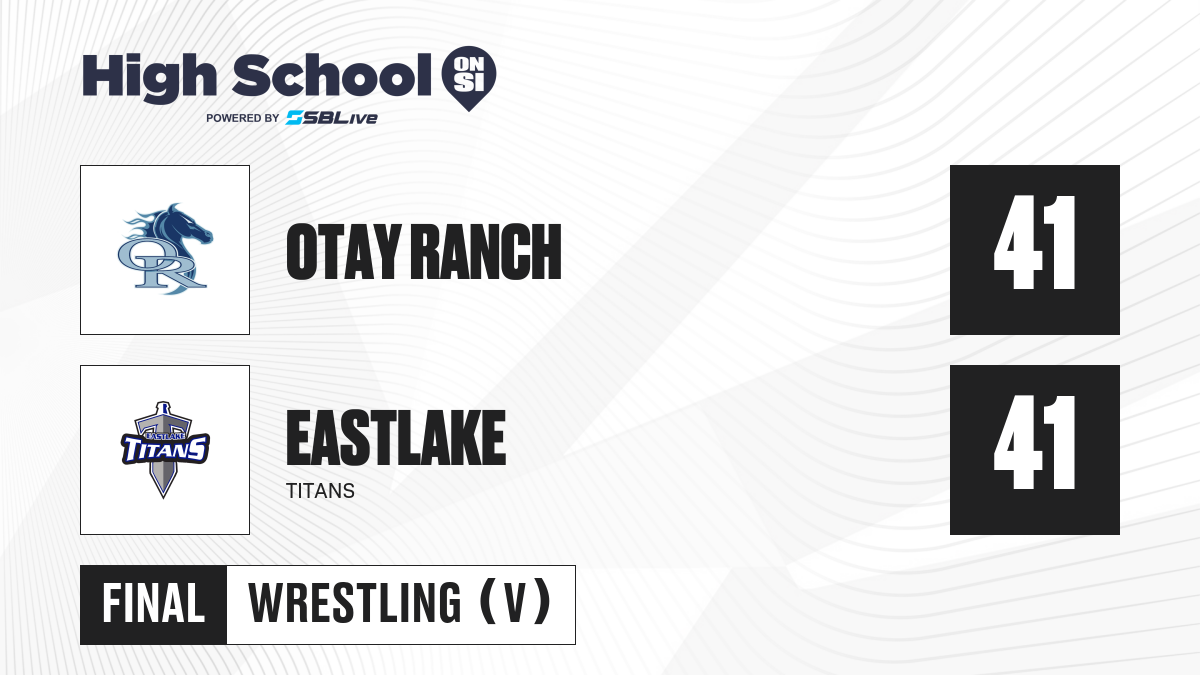 High School ON SI
POWERED BY SBLive

OR

OTAY RANCH

41

EASTLAKE TITANS

EASTLAKE
TITANS

41

FINAL WRESTLING (V)